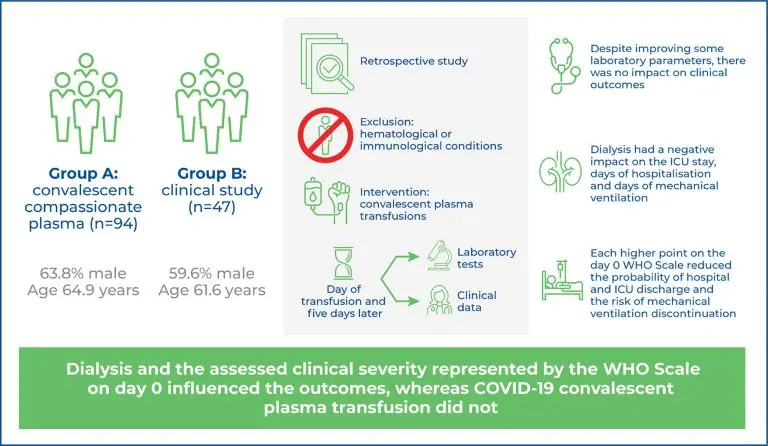 Group A:
convalescent compassionate plasma (n=94)

63.8% male
Age 64.9 years

Group B:
clinical study (n=47)

59.6% male
Age 61.6 years

Retrospective study

Exclusion: hematological or immunological conditions

Intervention: convalescent plasma transfusions

Day of transfusion and five days later

Laboratory tests

Clinical data

Despite improving some laboratory parameters, there was no impact on clinical outcomes

Dialysis had a negative impact on the ICU stay, days of hospitalisation and days of mechanical ventilation

Each higher point on the day 0 WHO Scale reduced the probability of hospital and ICU discharge and the risk of mechanical ventilation discontinuation

Dialysis and the assessed clinical severity represented by the WHO Scale on day 0 influenced the outcomes, whereas COVID-19 convalescent plasma transfusion did not